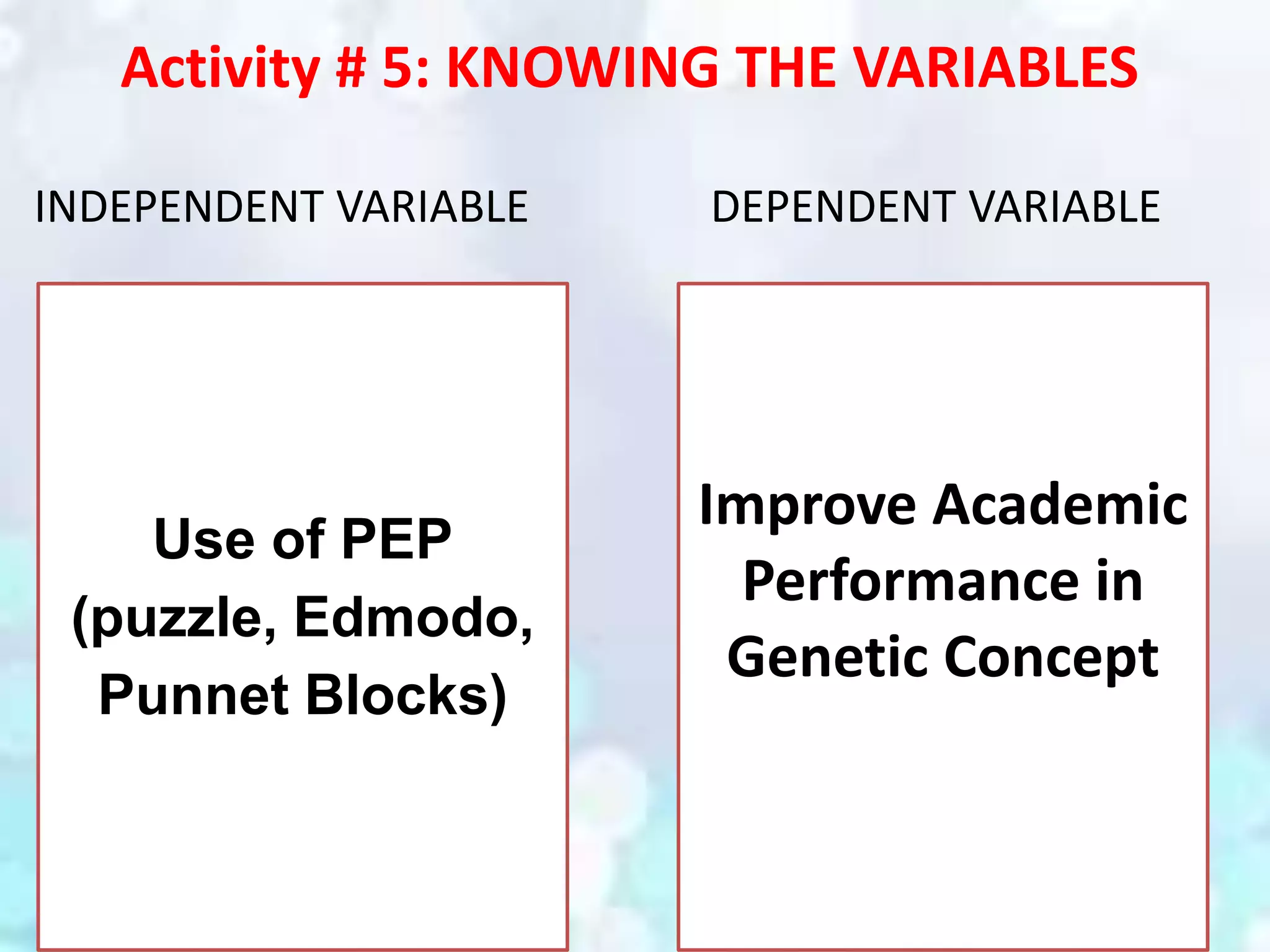 Activity # 5: KNOWING THE VARIABLES

INDEPENDENT VARIABLE

Use of PEP (puzzle, Edmodo, Punnet Blocks)

DEPENDENT VARIABLE

Improve Academic Performance in Genetic Concept